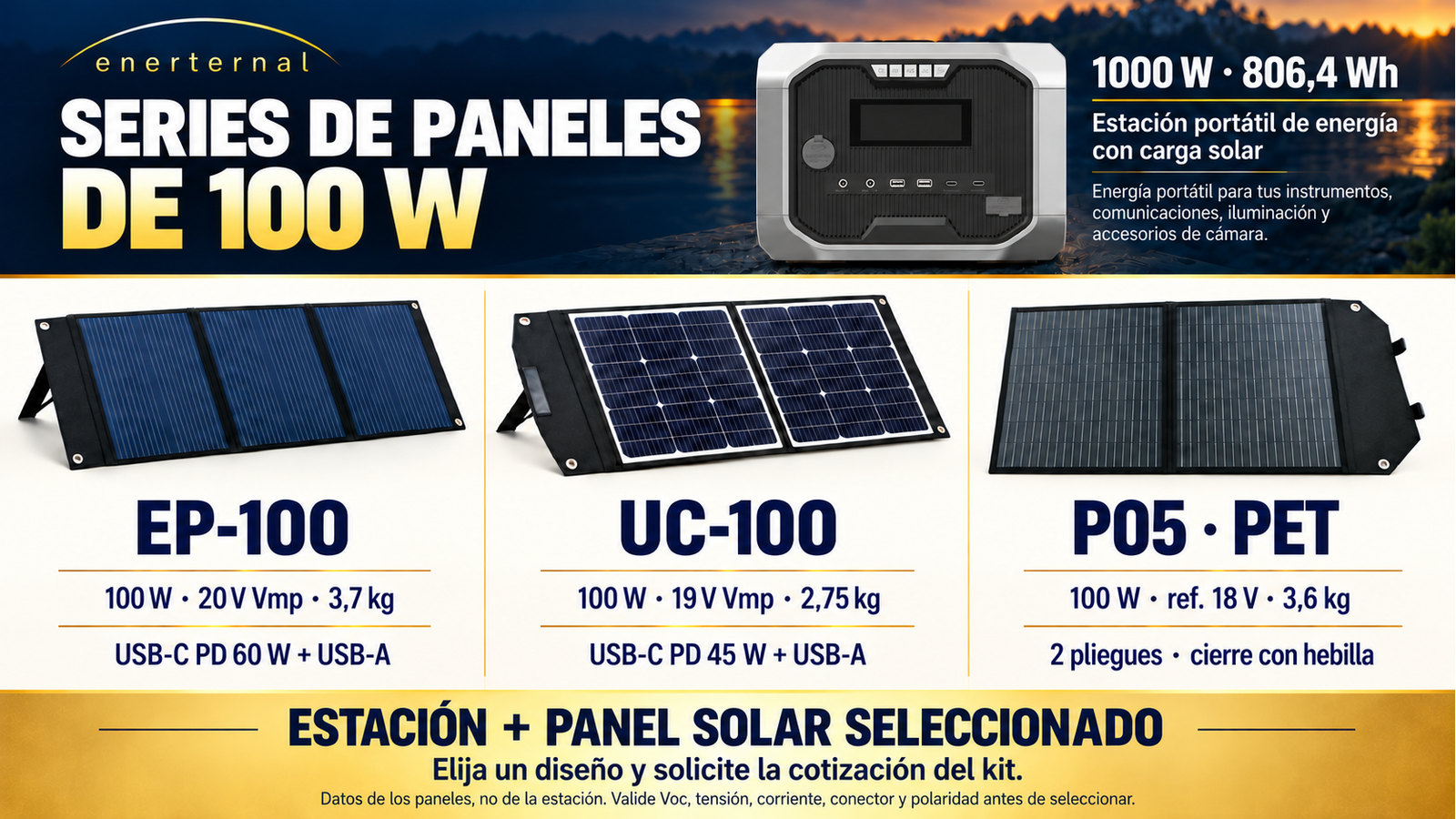 enerternal

SERIES DE PANELES DE 100 W

1000 W · 806,4 Wh

Estación portátil de energía con carga solar

Energía portátil para tus instrumentos, comunicaciones, iluminación y accesorios de cámara.

EP-100

100 W · 20 V Vmp · 3,7 kg

USB-C PD 60 W + USB-A

UC-100

100 W · 19 V Vmp · 2,75 kg

USB-C PD 45 W + USB-A

P05 · PET

100 W · ref. 18 V · 3,6 kg

2 pliegues · cierre con hebilla

ESTACIÓN + PANEL SOLAR SELECCIONADO

Elija un diseño y solicite la cotización del kit.

Datos de los paneles, no de la estación. Valide Voc, tensión, corriente, conector y polaridad antes de seleccionar.